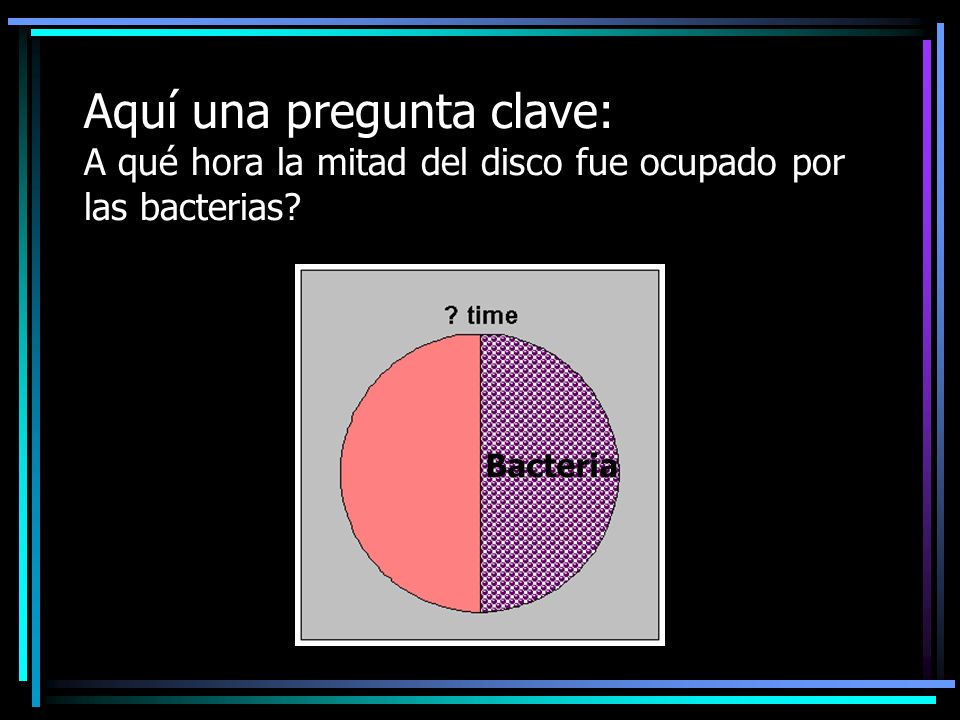 Aquí una pregunta clave:
A qué hora la mitad del disco fue ocupado por las bacterias?

? time

Bacteria